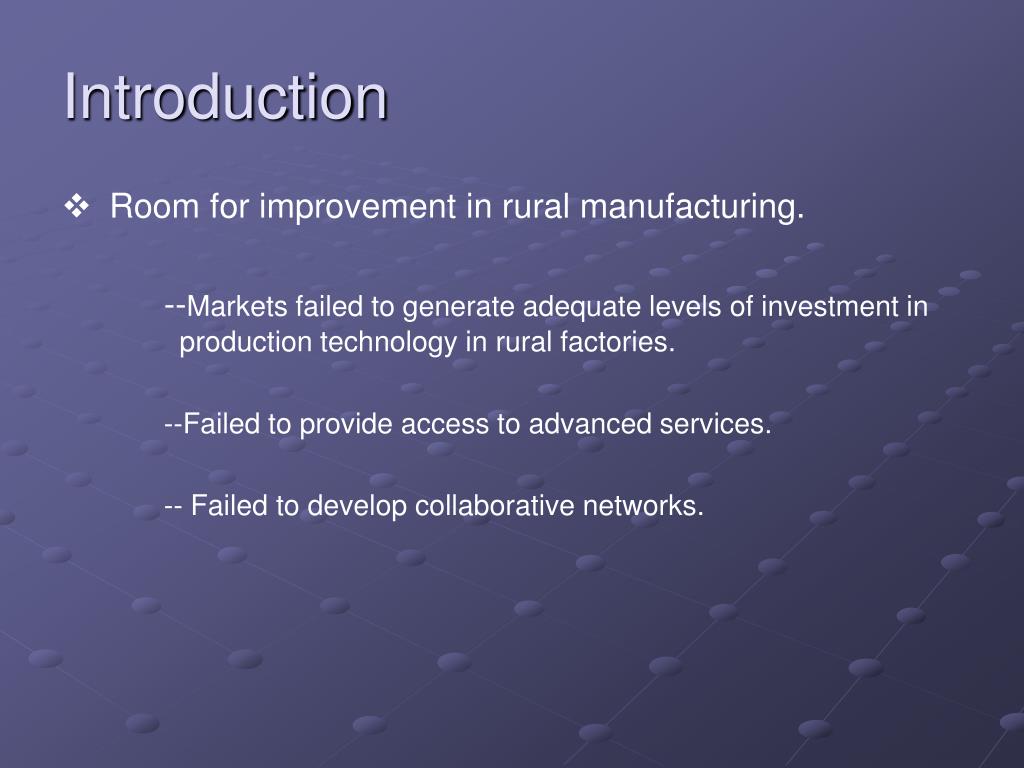 Introduction

❖ Room for improvement in rural manufacturing.

--Markets failed to generate adequate levels of investment in production technology in rural factories.

--Failed to provide access to advanced services.

-- Failed to develop collaborative networks.